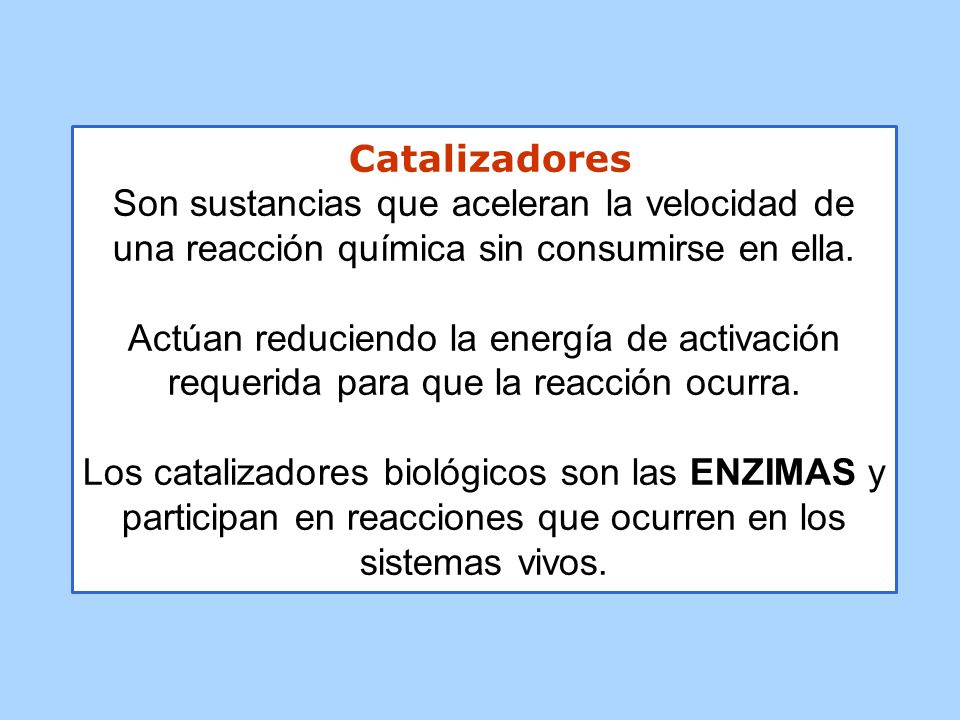 Catalizadores
Son sustancias que aceleran la velocidad de una reacción química sin consumirse en ella.

Actúan reduciendo la energía de activación requerida para que la reacción ocurra.

Los catalizadores biológicos son las ENZIMAS y participan en reacciones que ocurren en los sistemas vivos.